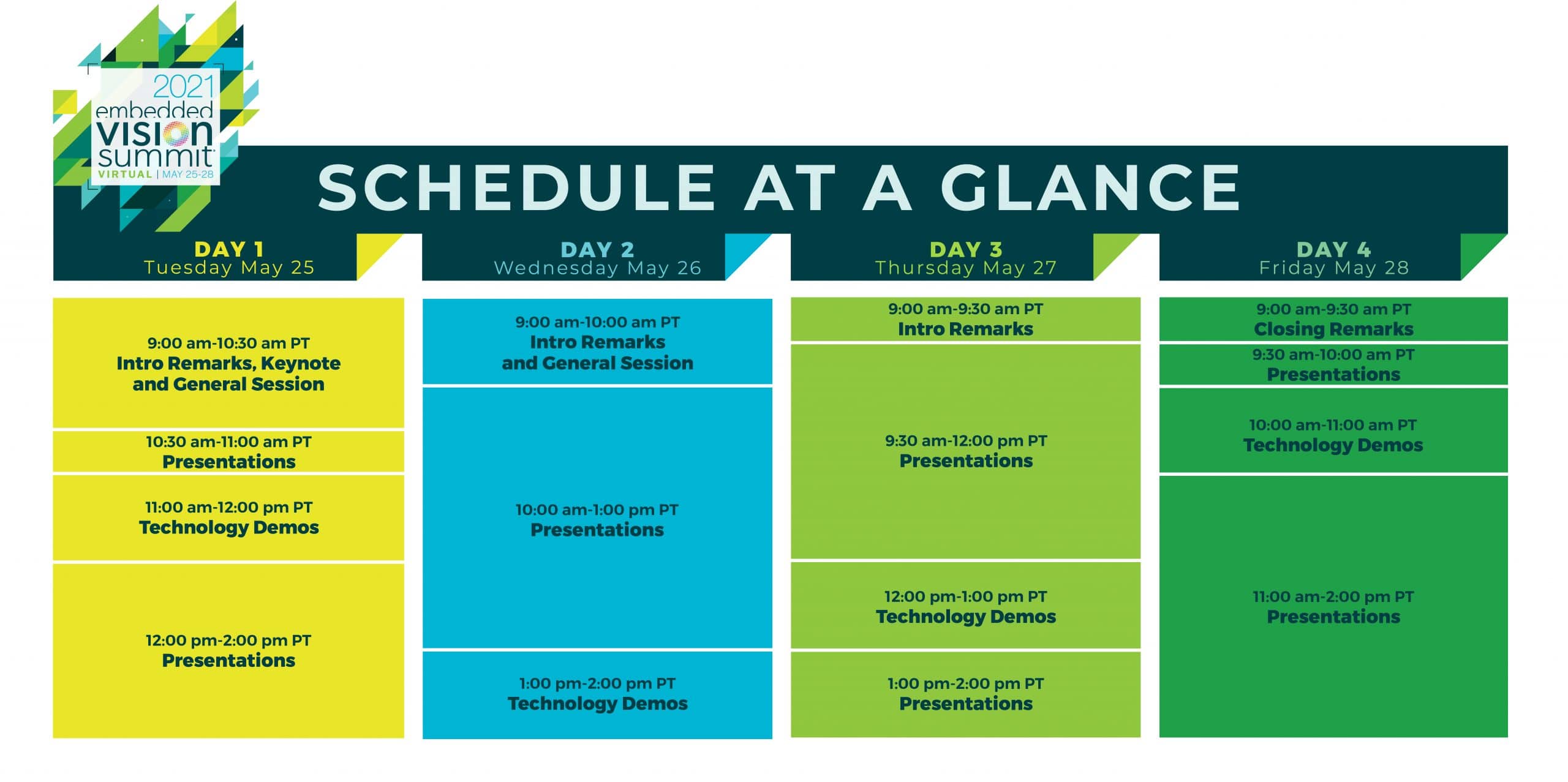 2021 embedded VISION summit
VIRTUAL | MAY 25-28

SCHEDULE AT A GLANCE

DAY 1
Tuesday May 25

9:00 am-10:30 am PT
Intro Remarks, Keynote and General Session

10:30 am-11:00 am PT
Presentations

11:00 am-12:00 pm PT
Technology Demos

12:00 pm-2:00 pm PT
Presentations

DAY 2
Wednesday May 26

9:00 am-10:00 am PT
Intro Remarks and General Session

10:00 am-1:00 pm PT
Presentations

1:00 pm-2:00 pm PT
Technology Demos

DAY 3
Thursday May 27

9:00 am-9:30 am PT
Intro Remarks

9:30 am-12:00 pm PT
Presentations

12:00 pm-1:00 pm PT
Technology Demos

1:00 pm-2:00 pm PT
Presentations

DAY 4
Friday May 28

9:00 am-9:30 am PT
Closing Remarks

9:30 am-10:00 am PT
Presentations

10:00 am-11:00 am PT
Technology Demos

11:00 am-2:00 pm PT
Presentations